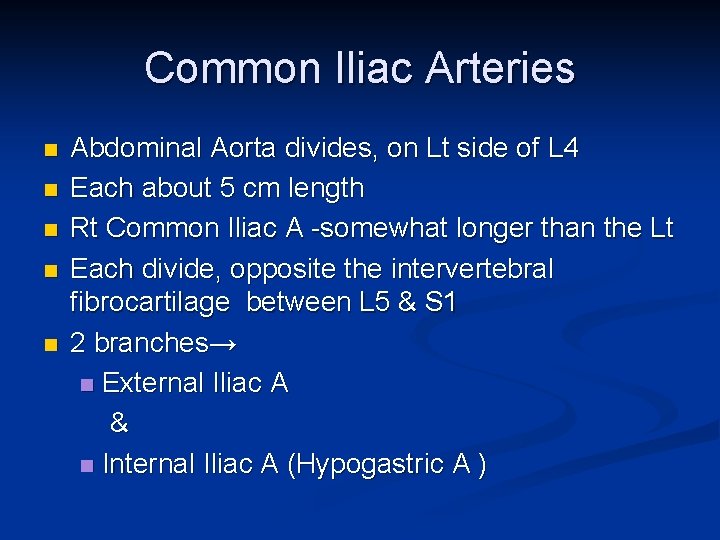 Common Iliac Arteries

- Abdominal Aorta divides, on Lt side of L4
- Each about 5 cm length
- Rt Common Iliac A -somewhat longer than the Lt
- Each divide, opposite the intervertebral fibrocartilage between L5 & S1
- 2 branches→
  - External Iliac A
    &
  - Internal Iliac A (Hypogastric A )